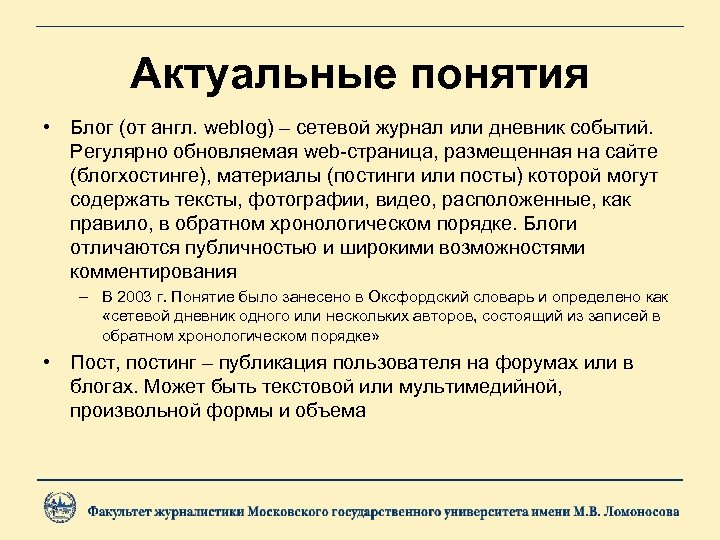 Актуальные понятия

• Блог (от англ. weblog) – сетевой журнал или дневник событий. Регулярно обновляемая web-страница, размещенная на сайте (блогхостинге), материалы (постинги или посты) которой могут содержать тексты, фотографии, видео, расположенные, как правило, в обратном хронологическом порядке. Блоги отличаются публичностью и широкими возможностями комментирования

– В 2003 г. Понятие было занесено в Оксфордский словарь и определено как «сетевой дневник одного или нескольких авторов, состоящий из записей в обратном хронологическом порядке»

• Пост, постинг – публикация пользователя на форумах или в блогах. Может быть текстовой или мультимедийной, произвольной формы и объема

Факультет журналистики Московского государственного университета имени М.В. Ломоносова